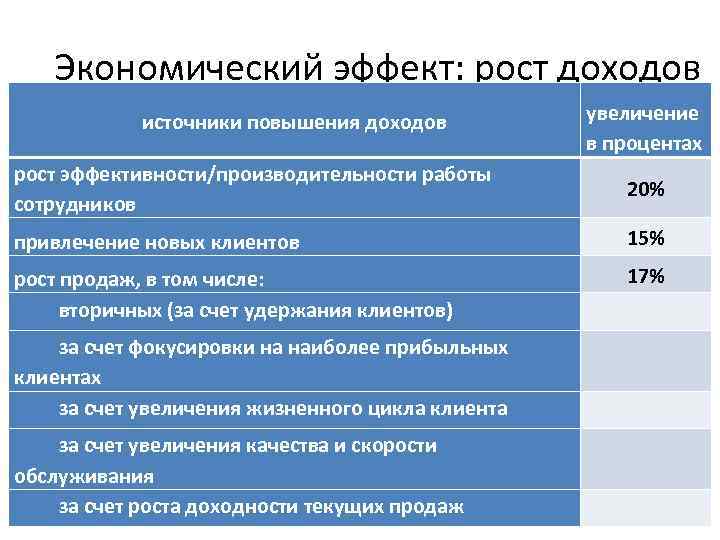 Экономический эффект: рост доходов

| источники повышения доходов | увеличение в процентах |
|---|---|
| рост эффективности/производительности работы сотрудников | 20% |
| привлечение новых клиентов | 15% |
| рост продаж, в том числе: | 17% |
| вторичных (за счет удержания клиентов) | |
| за счет фокусировки на наиболее прибыльных клиентах | |
| за счет увеличения жизненного цикла клиента | |
| за счет увеличения качества и скорости обслуживания | |
| за счет роста доходности текущих продаж | |